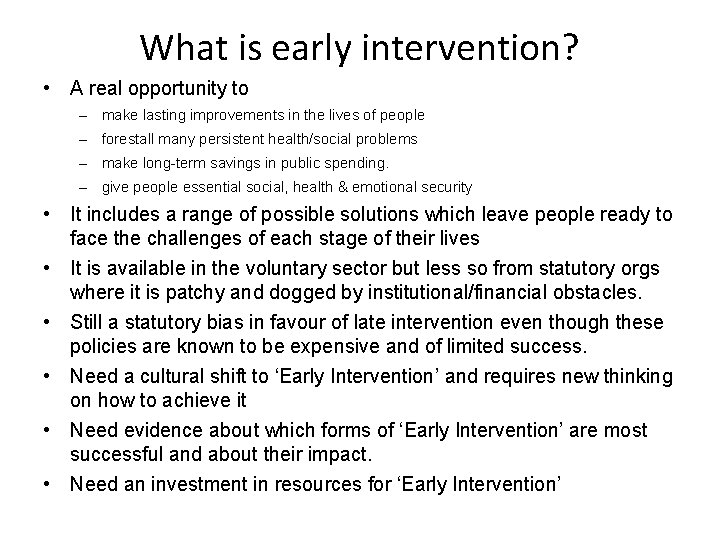 What is early intervention?

• A real opportunity to
– make lasting improvements in the lives of people
– forestall many persistent health/social problems
– make long-term savings in public spending.
– give people essential social, health & emotional security

• It includes a range of possible solutions which leave people ready to face the challenges of each stage of their lives

• It is available in the voluntary sector but less so from statutory orgs where it is patchy and dogged by institutional/financial obstacles.

• Still a statutory bias in favour of late intervention even though these policies are known to be expensive and of limited success.

• Need a cultural shift to ‘Early Intervention’ and requires new thinking on how to achieve it

• Need evidence about which forms of ‘Early Intervention’ are most successful and about their impact.

• Need an investment in resources for ‘Early Intervention’